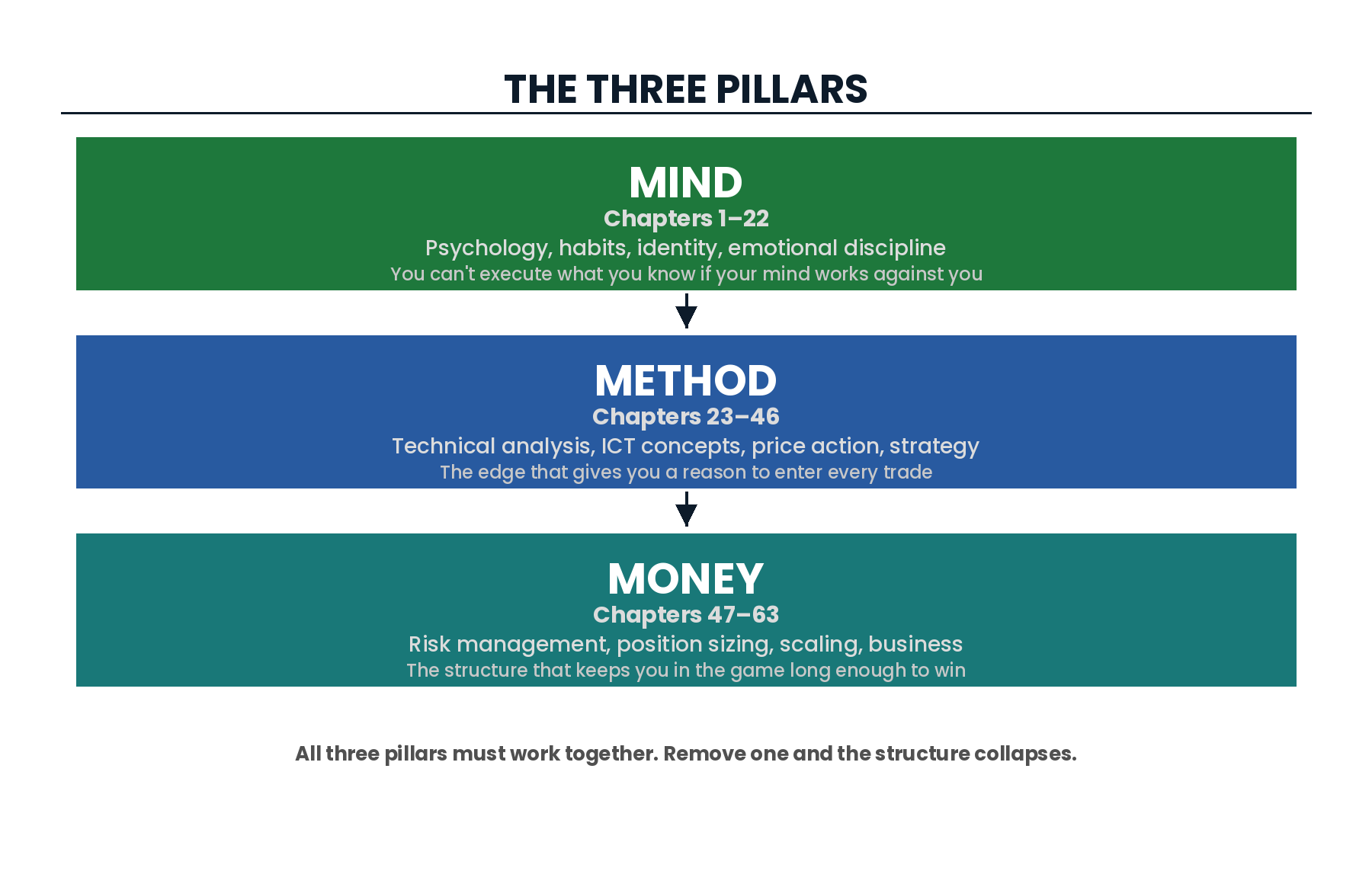 THE THREE PILLARS

MIND
Chapters 1–22
Psychology, habits, identity, emotional discipline
You can't execute what you know if your mind works against you

METHOD
Chapters 23–46
Technical analysis, ICT concepts, price action, strategy
The edge that gives you a reason to enter every trade

MONEY
Chapters 47–63
Risk management, position sizing, scaling, business
The structure that keeps you in the game long enough to win

All three pillars must work together. Remove one and the structure collapses.